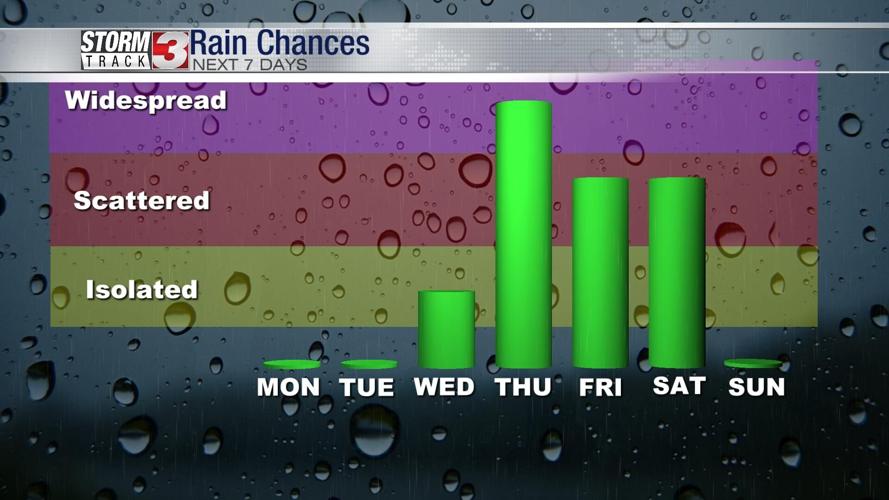 STORM TRACK 3 Rain Chances
NEXT 7 DAYS

Widespread

Scattered

Isolated

MON TUE WED THU FRI SAT SUN